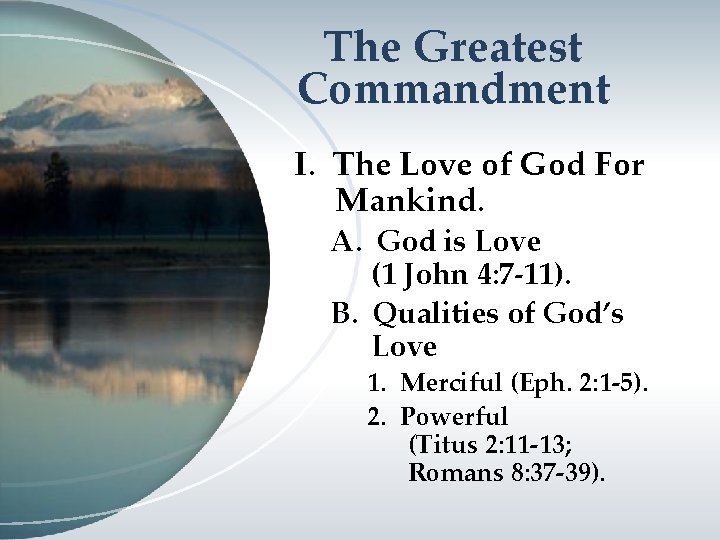 The Greatest Commandment

I. The Love of God For Mankind.

A. God is Love (1 John 4:7-11).

B. Qualities of God's Love

1. Merciful (Eph. 2:1-5).

2. Powerful (Titus 2:11-13; Romans 8:37-39).